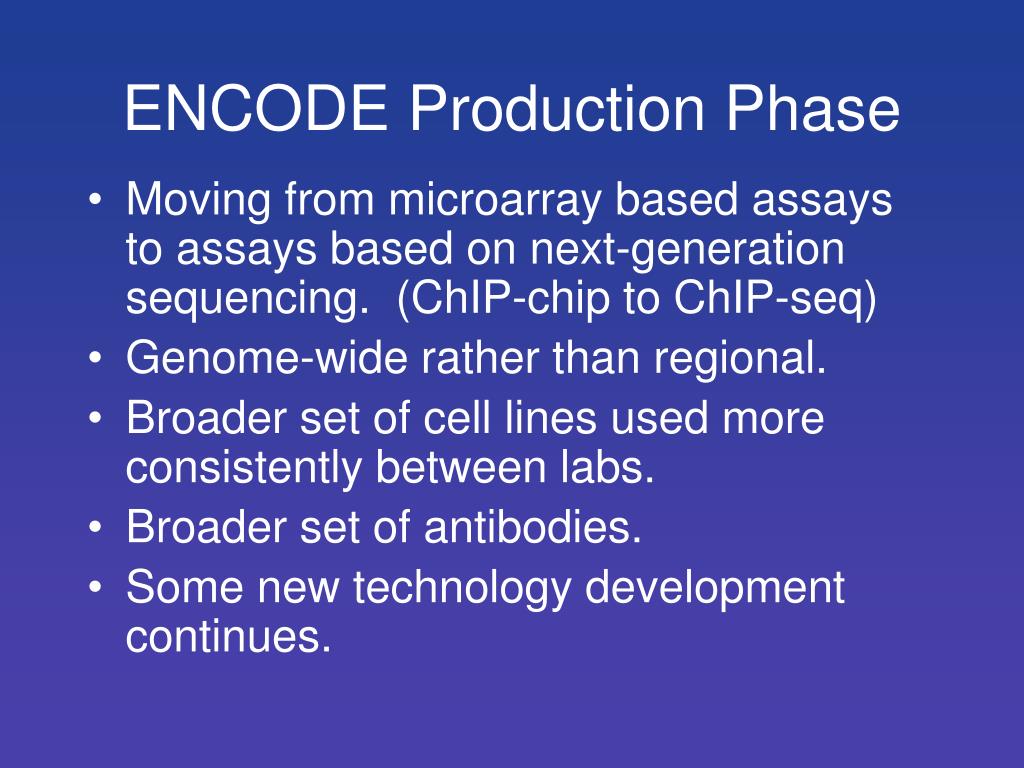 ENCODE Production Phase

• Moving from microarray based assays to assays based on next-generation sequencing.  (ChIP-chip to ChIP-seq)
• Genome-wide rather than regional.
• Broader set of cell lines used more consistently between labs.
• Broader set of antibodies.
• Some new technology development continues.